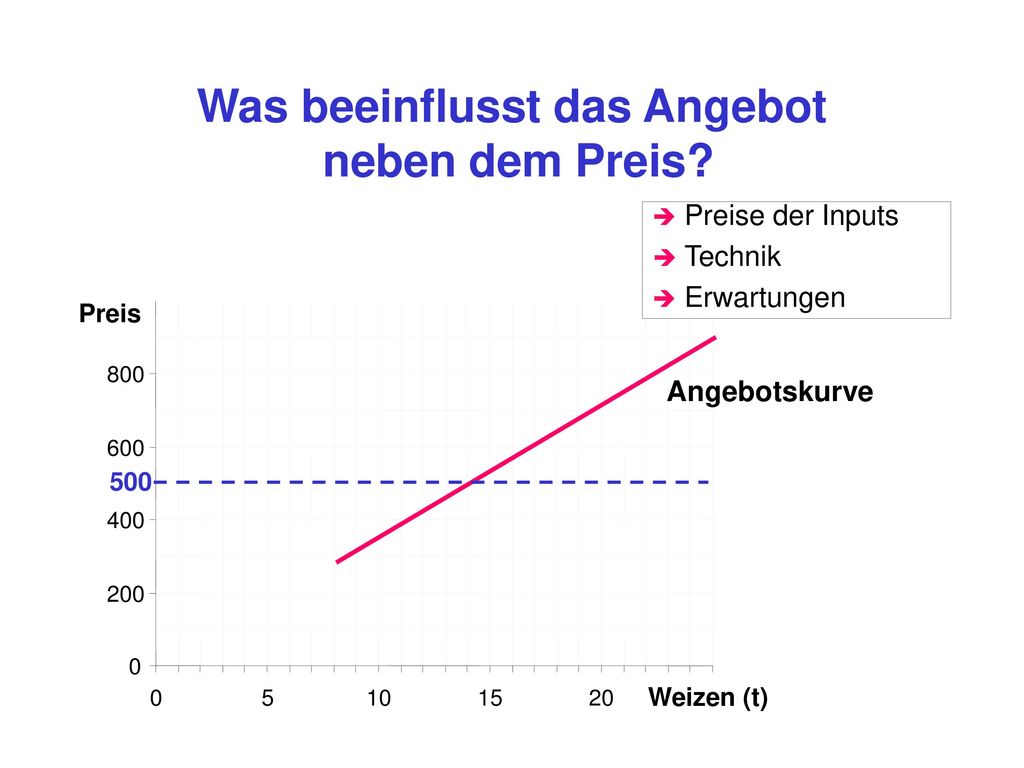 Was beeinflusst das Angebot neben dem Preis?

➔ Preise der Inputs
➔ Technik
➔ Erwartungen

Preis

800

600

500

400

200

0

Angebotskurve

0 5 10 15 20 Weizen (t)